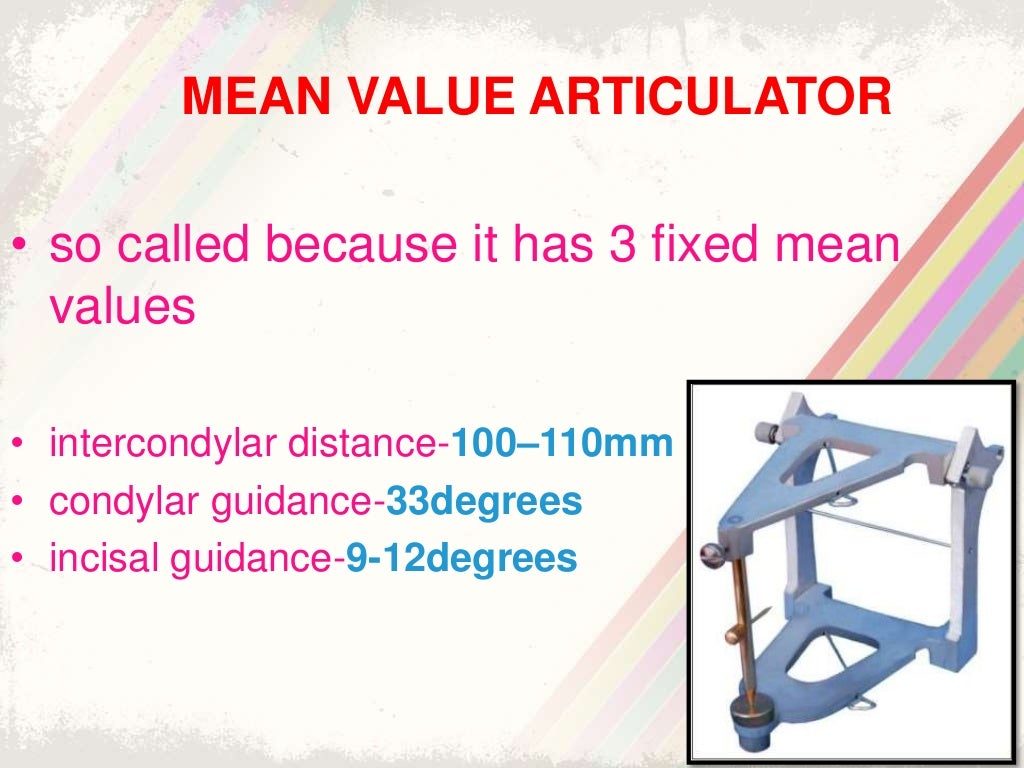 MEAN VALUE ARTICULATOR

• so called because it has 3 fixed mean values

• intercondylar distance-100–110mm
• condylar guidance-33degrees
• incisal guidance-9-12degrees